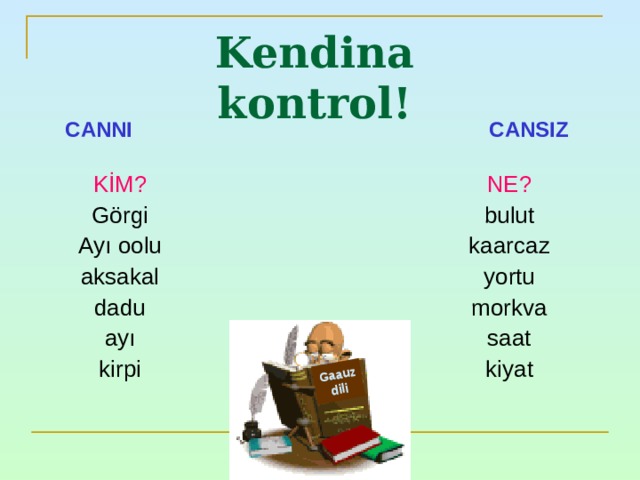 Kendina kontrol!

CANNI

KİM?
Görgi
Ayı oolu
aksakal
dadu
ayı
kirpi

CANSIZ

NE?
bulut
kaarcaz
yortu
morkva
saat
kiyat

Gaauz dili